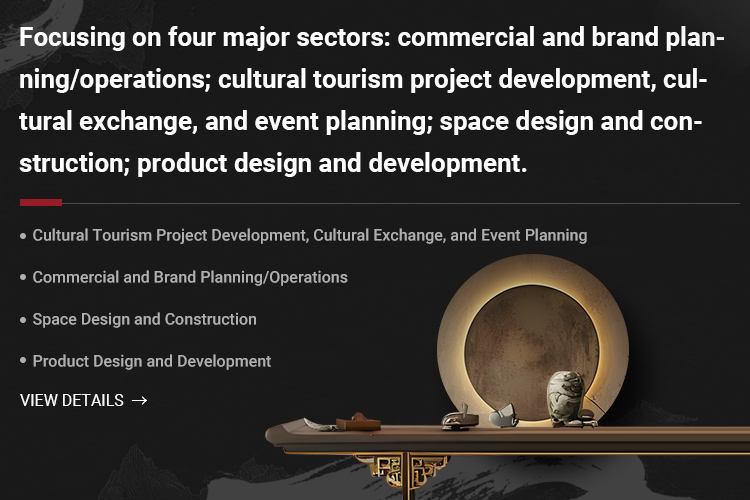 Focusing on four major sectors: commercial and brand planning/operations; cultural tourism project development, cultural exchange, and event planning; space design and construction; product design and development.

• Cultural Tourism Project Development, Cultural Exchange, and Event Planning

• Commercial and Brand Planning/Operations

• Space Design and Construction

• Product Design and Development

VIEW DETAILS →